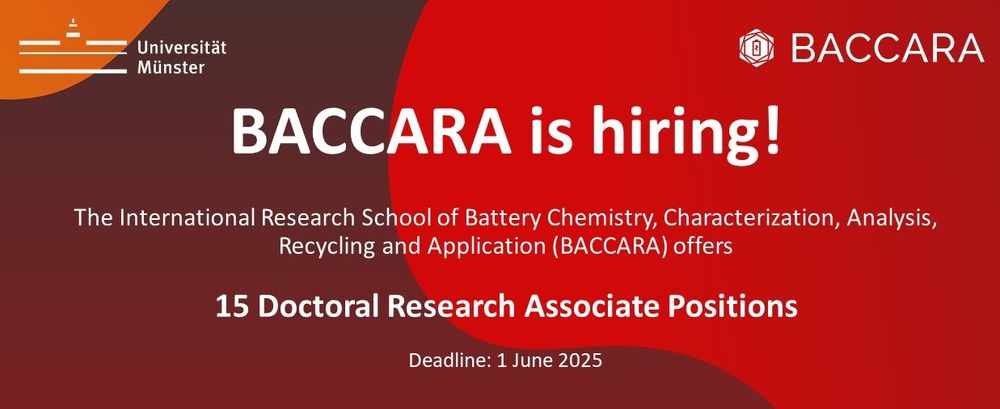 Universität Münster

BACCARA

BACCARA is hiring!

The International Research School of Battery Chemistry, Characterization, Analysis, Recycling and Application (BACCARA) offers

15 Doctoral Research Associate Positions

Deadline: 1 June 2025